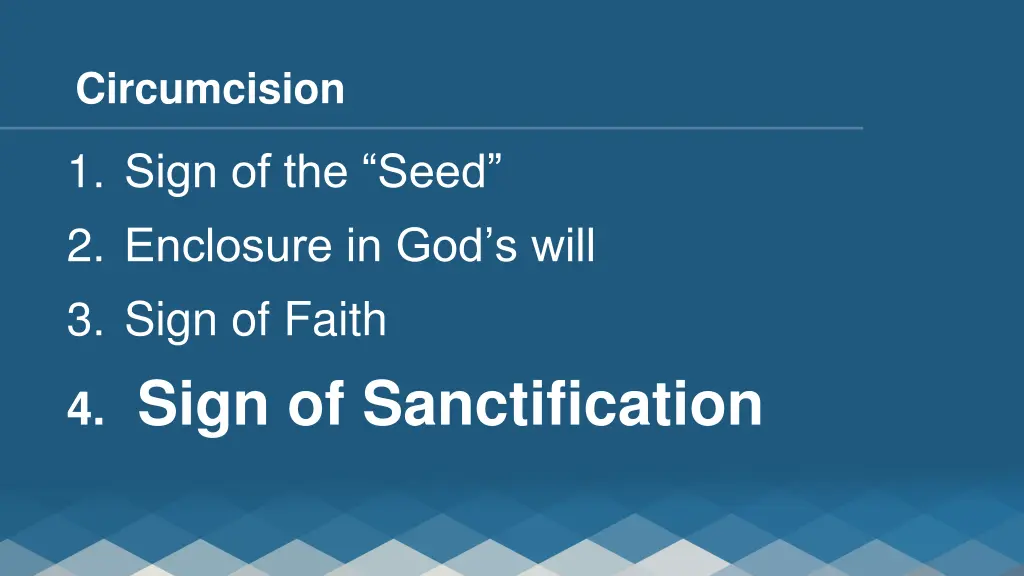 Circumcision

1. Sign of the “Seed”
2. Enclosure in God’s will
3. Sign of Faith
4. Sign of Sanctification